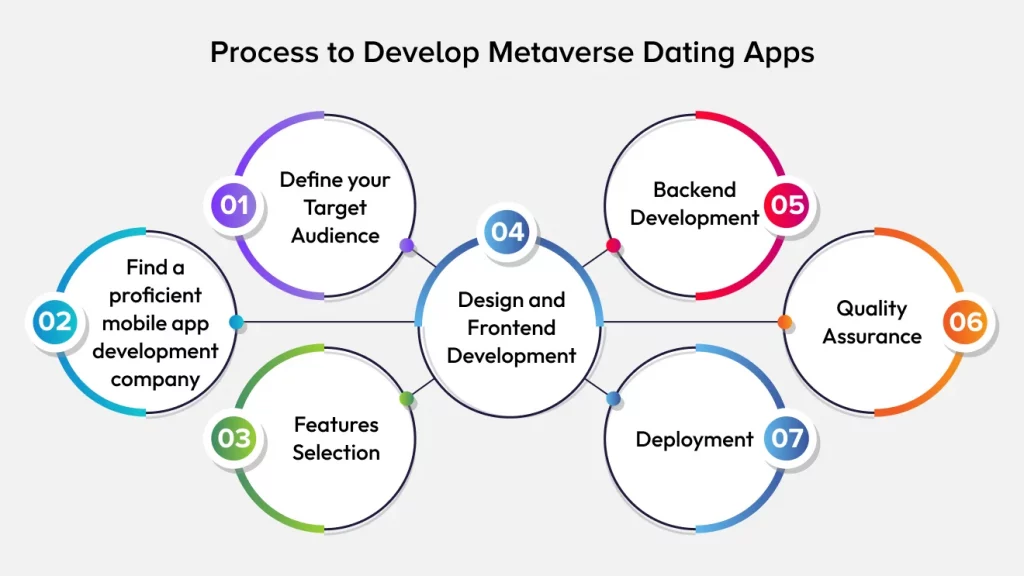 Process to Develop Metaverse Dating Apps

01
Define your Target Audience

02
Find a proficient mobile app development company

03
Features Selection

04
Design and Frontend Development

05
Backend Development

06
Quality Assurance

07
Deployment